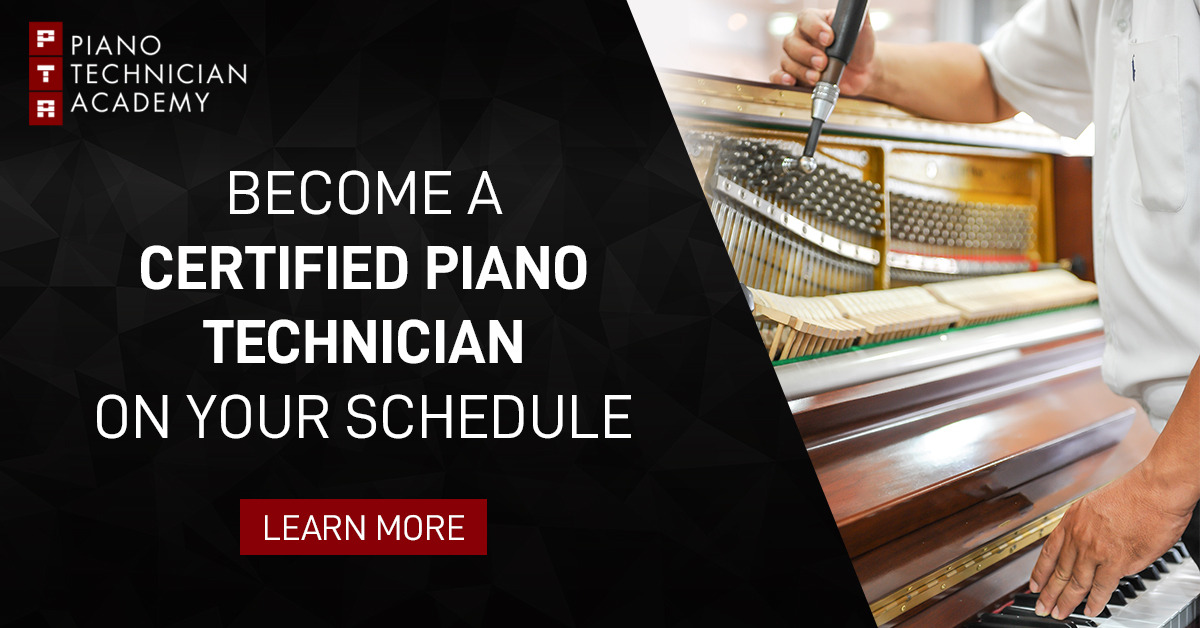 P T A
PIANO TECHNICIAN ACADEMY

BECOME A
CERTIFIED PIANO TECHNICIAN
ON YOUR SCHEDULE

LEARN MORE